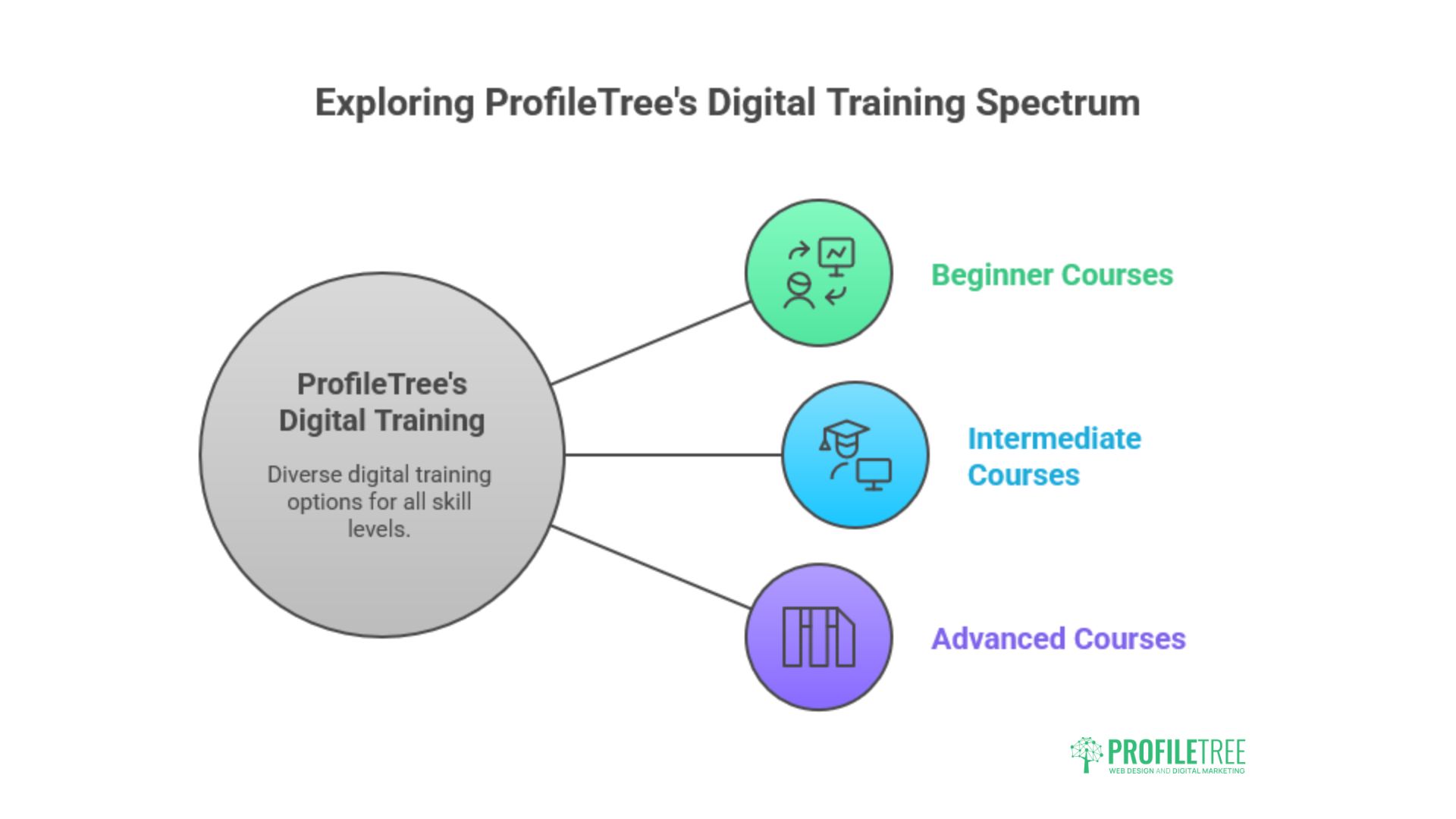 Exploring ProfileTree's Digital Training Spectrum

ProfileTree's Digital Training

Diverse digital training options for all skill levels.

Beginner Courses

Intermediate Courses

Advanced Courses

PROFILETREE
WEB DESIGN AND DIGITAL MARKETING